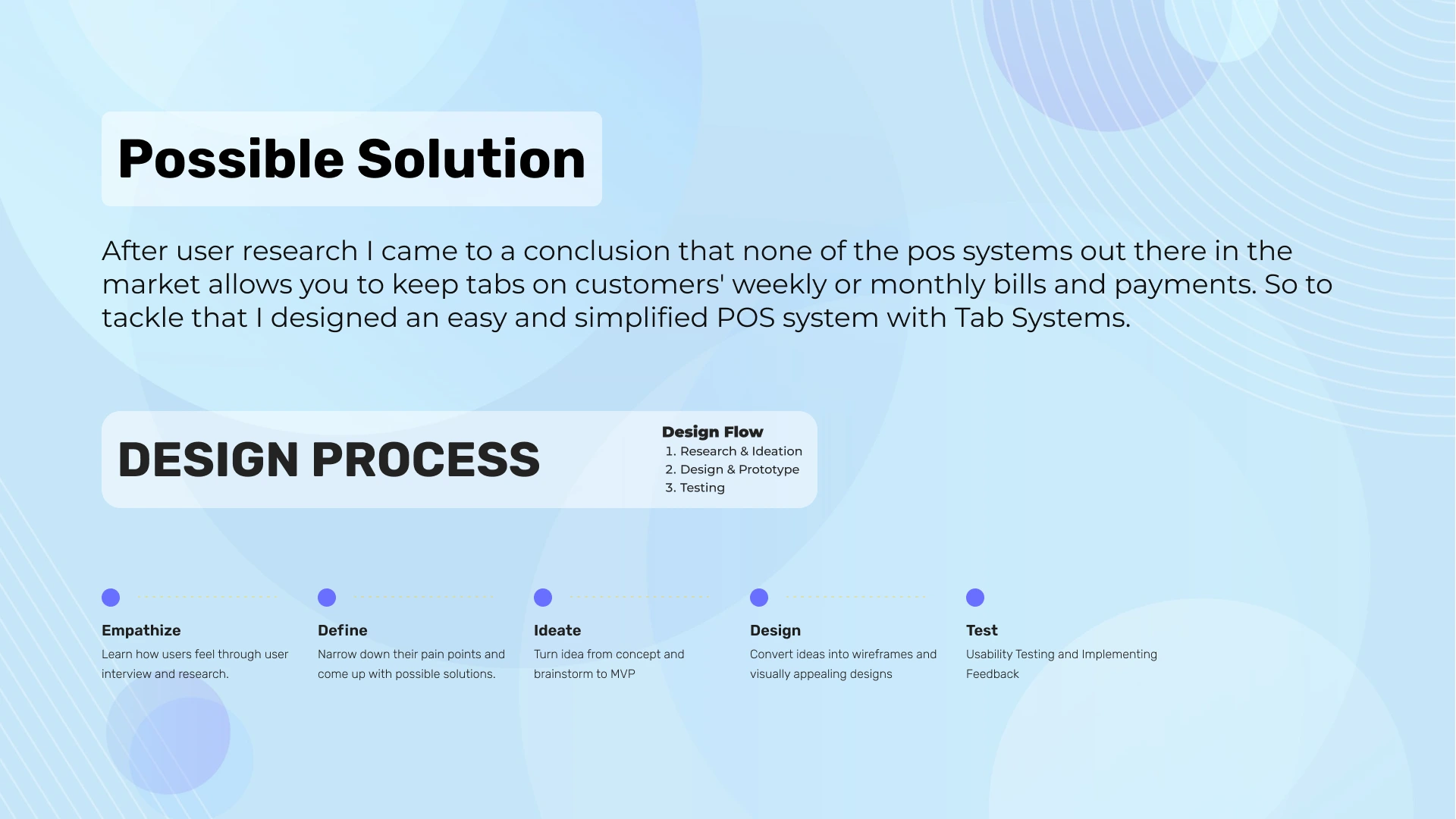 Possible Solution

After user research I came to a conclusion that none of the pos systems out there in the market allows you to keep tabs on customers' weekly or monthly bills and payments. So to tackle that I designed an easy and simplified POS system with Tab Systems.

DESIGN PROCESS

Design Flow
1. Research & Ideation
2. Design & Prototype
3. Testing

Empathize
Learn how users feel through user interview and research.

Define
Narrow down their pain points and come up with possible solutions.

Ideate
Turn idea from concept and brainstorm to MVP

Design
Convert ideas into wireframes and visually appealing designs

Test
Usability Testing and Implementing Feedback